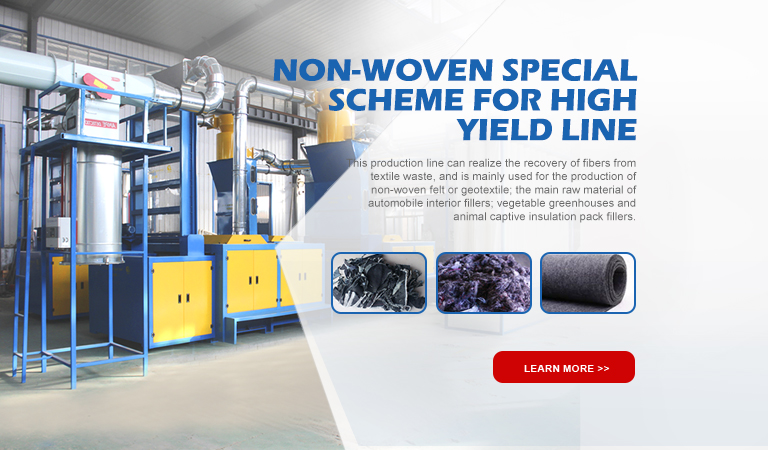 NON-WOVEN SPECIAL SCHEME FOR HIGH YIELD LINE

This production line can realize the recovery of fibers from textile waste, and is mainly used for the production of non-woven felt or geotextile; the main raw material of automobile interior fillers; vegetable greenhouses and animal captive insulation pack fillers.

LEARN MORE >>